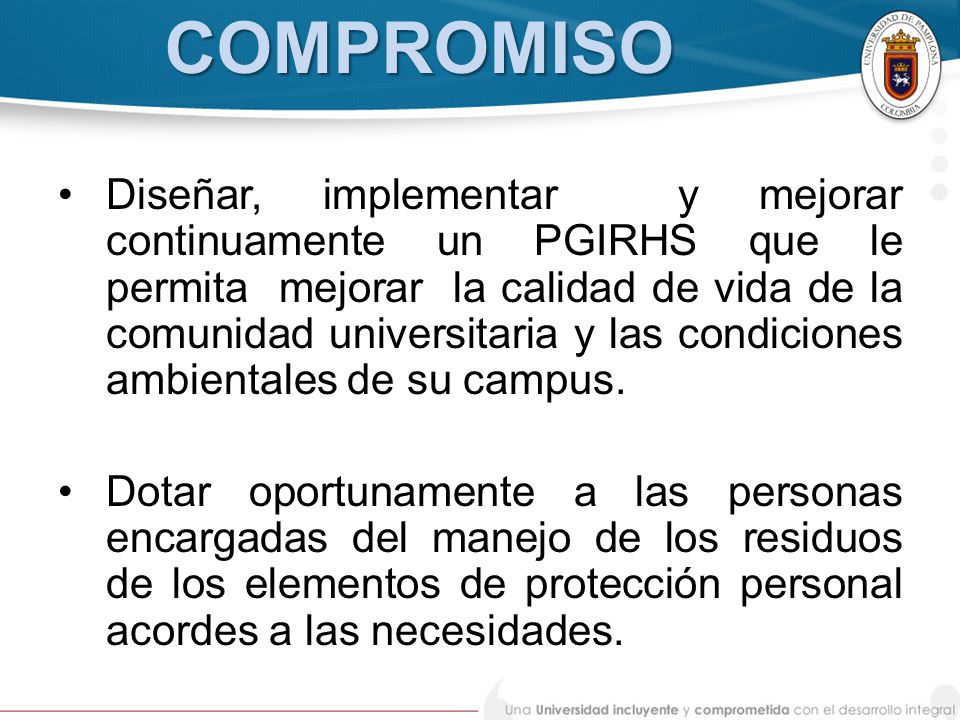 COMPROMISO

UNIVERSIDAD DE PAMPLONA
COLOMBIA

• Diseñar, implementar y mejorar continuamente un PGIRHS que le permita mejorar la calidad de vida de la comunidad universitaria y las condiciones ambientales de su campus.

• Dotar oportunamente a las personas encargadas del manejo de los residuos de los elementos de protección personal acordes a las necesidades.

Una Universidad incluyente y comprometida con el desarrollo integral